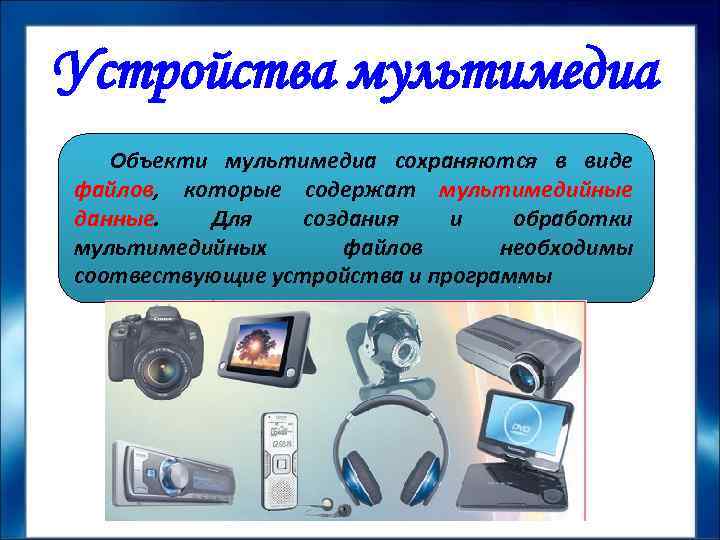 Устройства мультимедиа

Объекти мультимедиа сохраняются в виде файлов, которые содержат мультимедийные данные. Для создания и обработки мультимедийных файлов необходимы соотвествующие устройства и программы

Canon

DVD